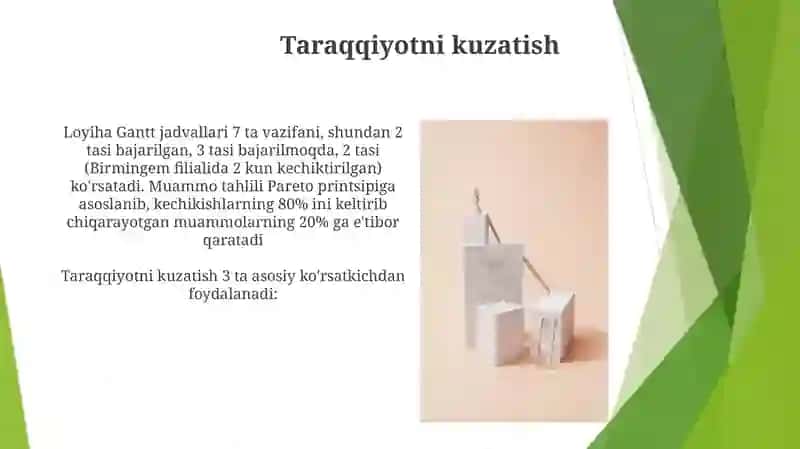 Taraqqiyotni kuzatish

Loyiha Gantt jadvallari 7 ta vazifani, shundan 2 tasi bajarilgan, 3 tasi bajarilmoqda, 2 tasi (Birmingem filialida 2 kun kechiktirilgan) ko'rsatadi. Muammo tahlili Pareto printsipiga asoslanib, kechikishlarning 80% ini keltirib chiqarayotgan muammolarning 20% ga e'tibor qaratadi

Taraqqiyotni kuzatish 3 ta asosiy ko'rsatkichdan foydalanadi: